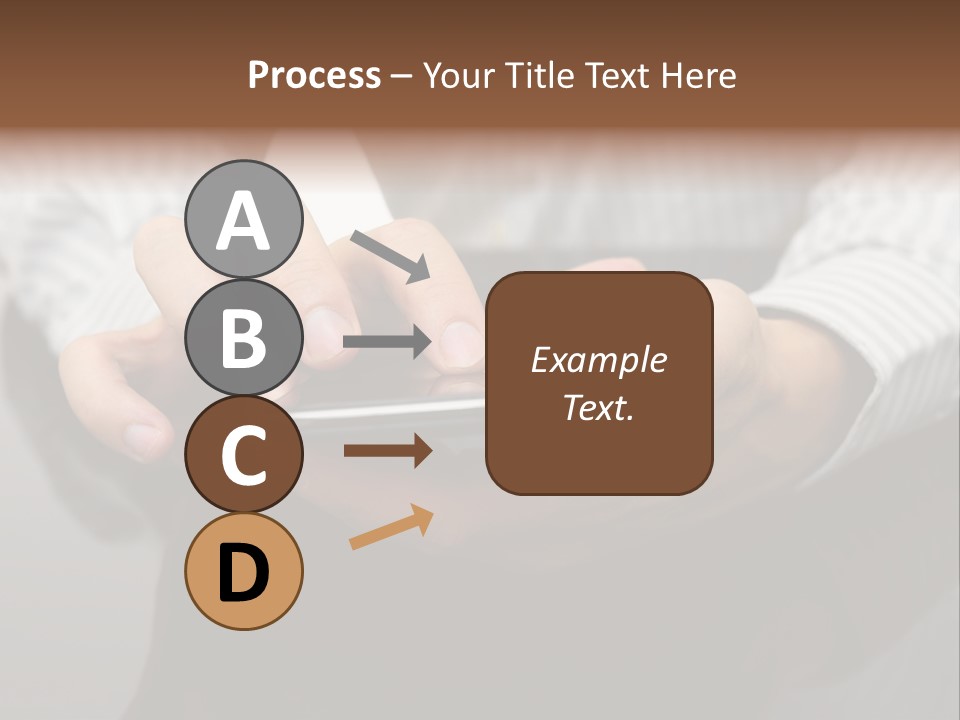 Process – Your Title Text Here

A

B

C

D

Example Text.